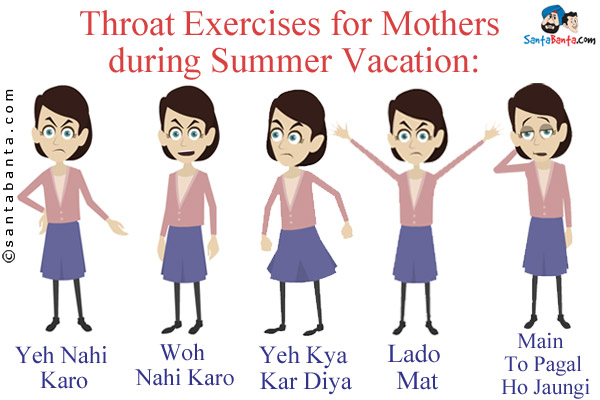 Throat Exercises for Mothers during Summer Vacation:

SantaBanta.com

©santabanta.com

Yeh Nahi Karo

Woh Nahi Karo

Yeh Kya Kar Diya

Lado Mat

Main To Pagal Ho Jaungi